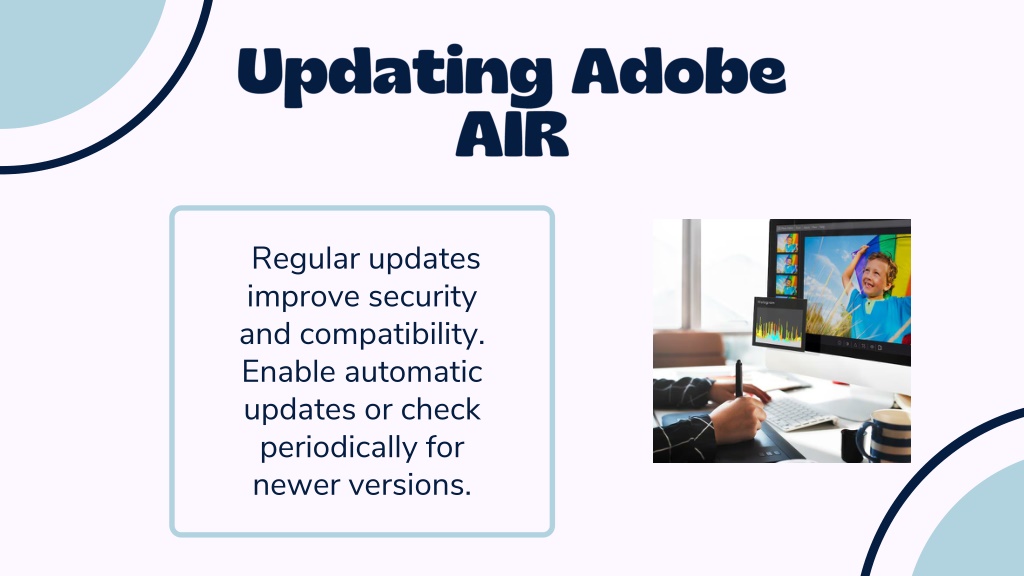 Updating Adobe AIR

Regular updates improve security and compatibility. Enable automatic updates or check periodically for newer versions.